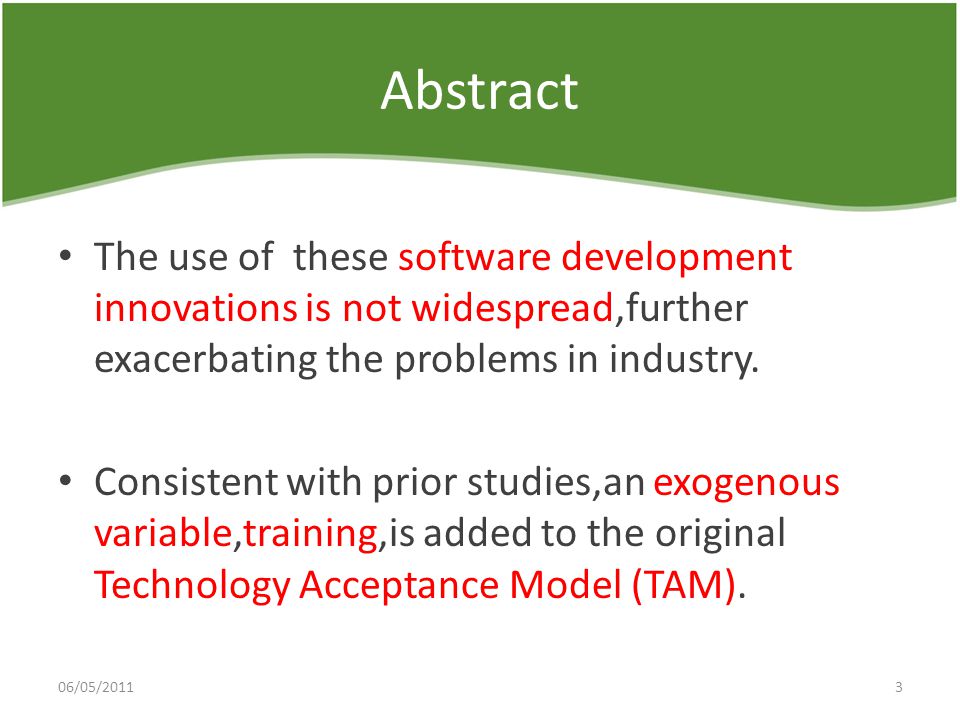 Abstract

• The use of these software development innovations is not widespread,further exacerbating the problems in industry.

• Consistent with prior studies,an exogenous variable,training,is added to the original Technology Acceptance Model (TAM).

06/05/2011

3